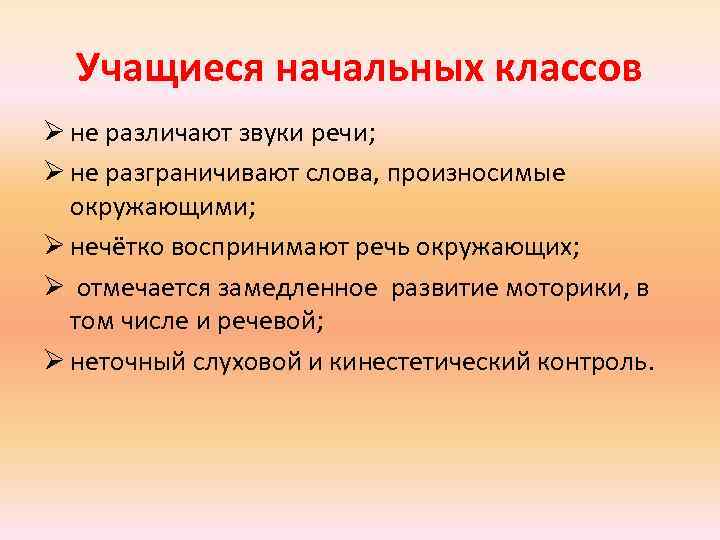 Учащиеся начальных классов

➢ не различают звуки речи;

➢ не разграничивают слова, произносимые окружающими;

➢ нечётко воспринимают речь окружающих;

➢ отмечается замедленное развитие моторики, в том числе и речевой;

➢ неточный слуховой и кинестетический контроль.